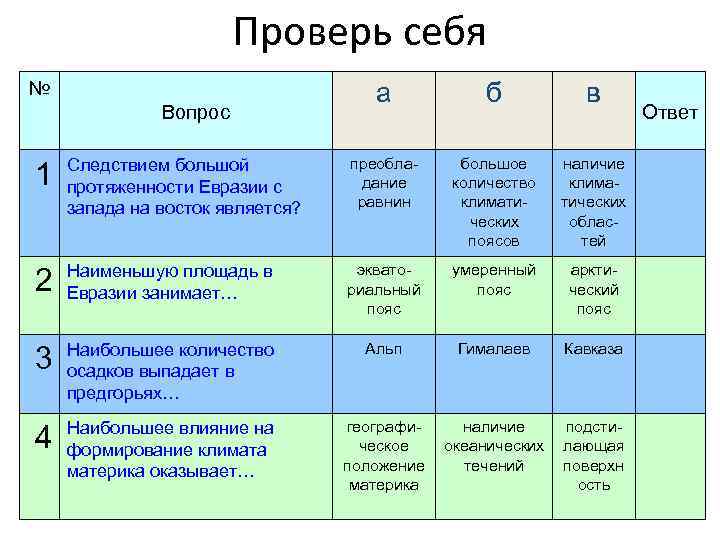 Проверь себя

| № | Вопрос | а | б | в | Ответ |
|---|---|---|---|---|---|
| 1 | Следствием большой протяженности Евразии с запада на восток является? | преобладание равнин | большое количество климатических поясов | наличие климатических областей | |
| 2 | Наименьшую площадь в Евразии занимает… | экваториальный пояс | умеренный пояс | арктический пояс | |
| 3 | Наибольшее количество осадков выпадает в предгорьях… | Альп | Гималаев | Кавказа | |
| 4 | Наибольшее влияние на формирование климата материка оказывает… | географическое положение материка | наличие океанических течений | подстилающая поверхность | |